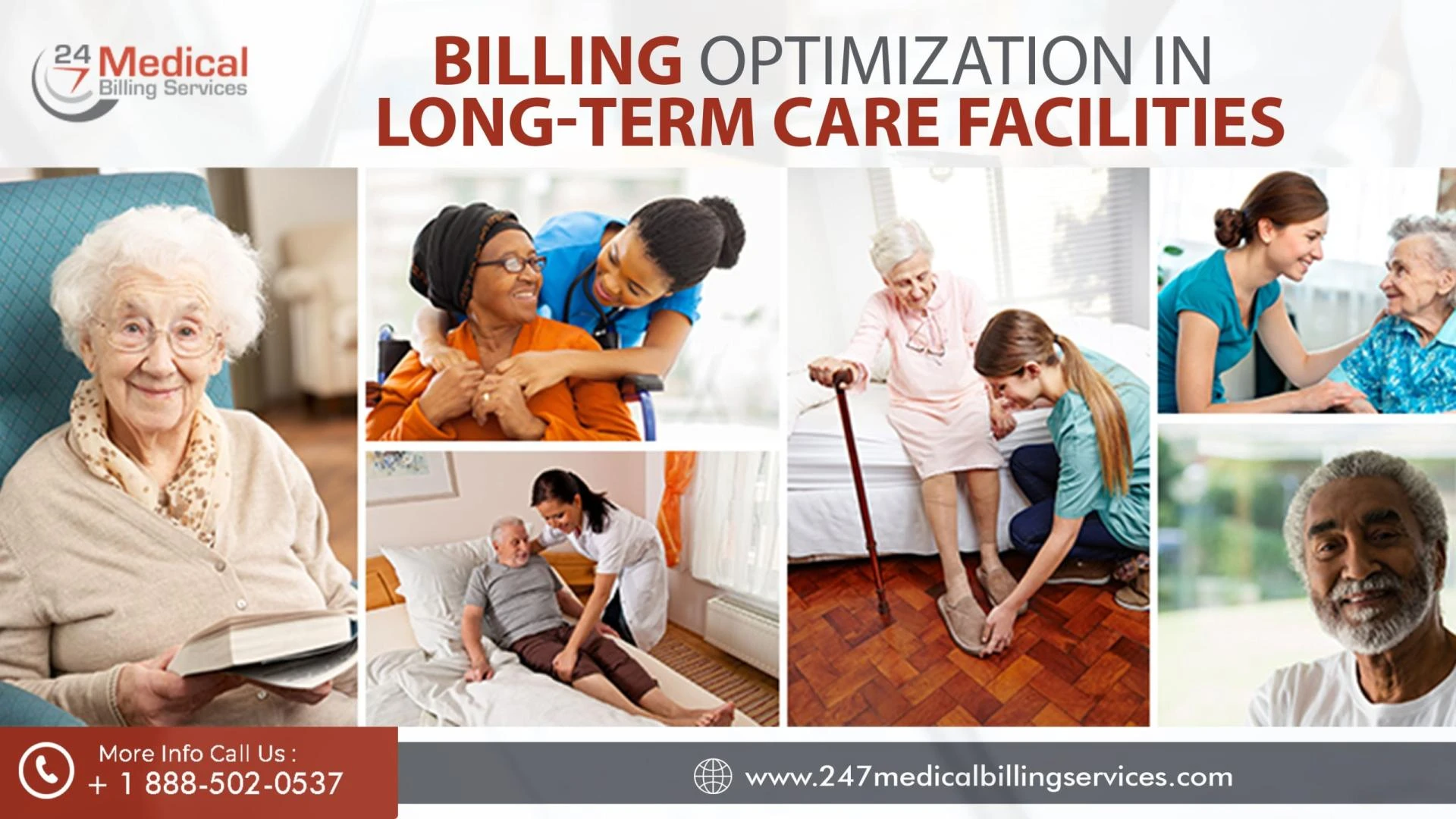 24
7 Medical
Billing Services

BILLING OPTIMIZATION IN
LONG-TERM CARE FACILITIES

More Info Call Us :
+ 1 888-502-0537

www.247medicalbillingservices.com